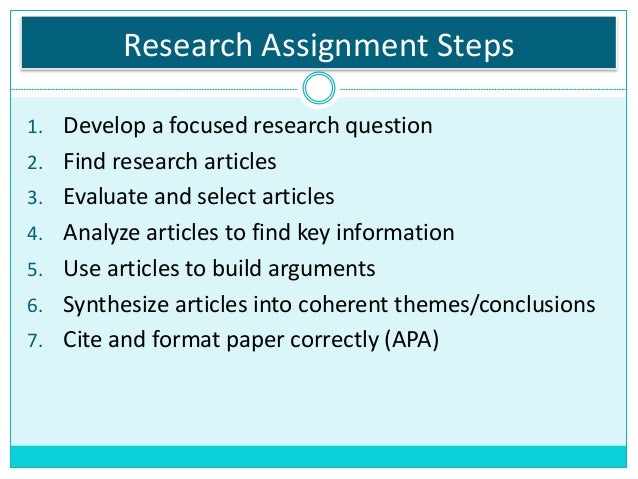 Research Assignment Steps

1. Develop a focused research question
2. Find research articles
3. Evaluate and select articles
4. Analyze articles to find key information
5. Use articles to build arguments
6. Synthesize articles into coherent themes/conclusions
7. Cite and format paper correctly (APA)